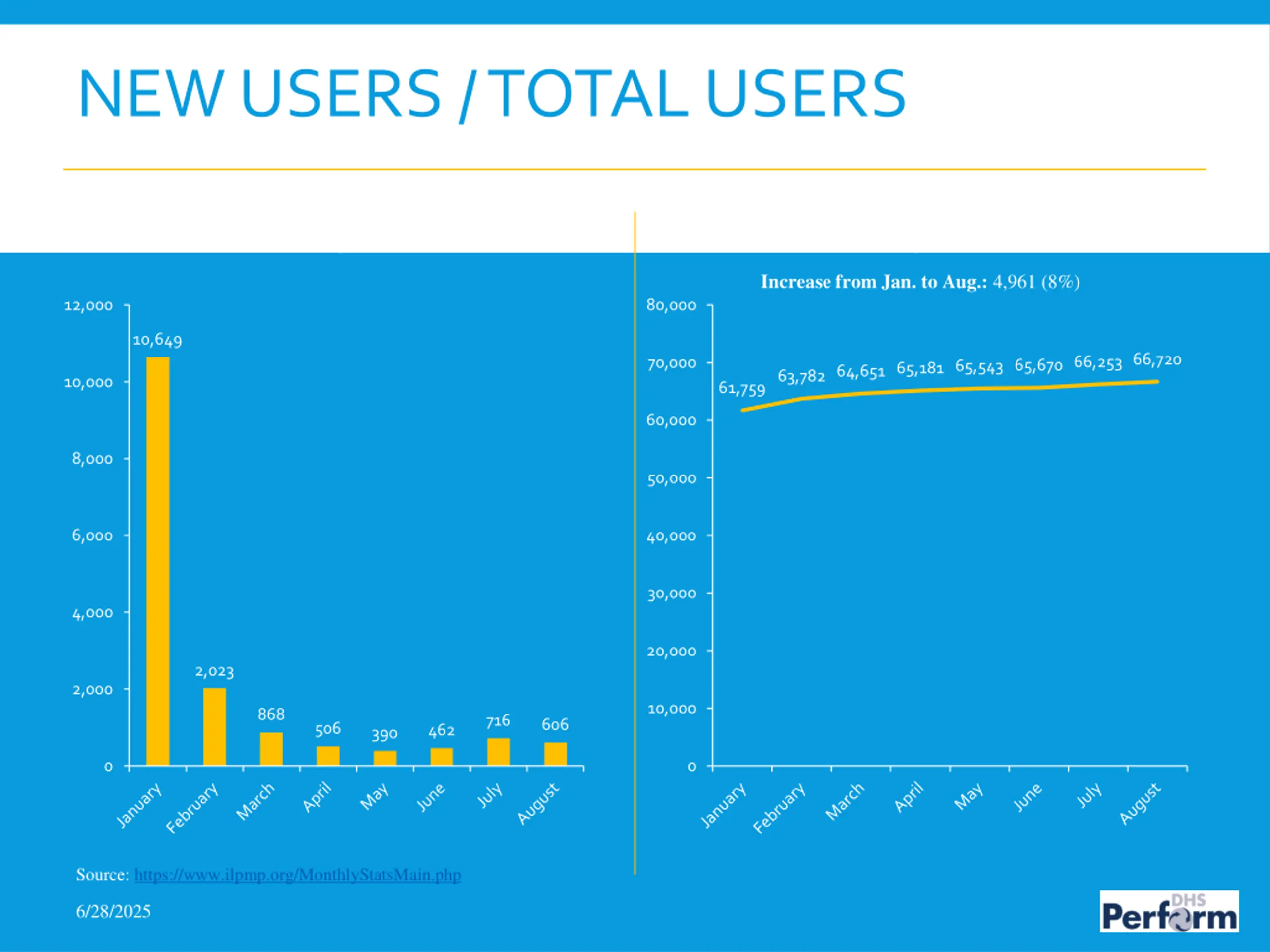 NEW USERS / TOTAL USERS

12,000
10,000
8,000
6,000
4,000
2,000
0

10,649
2,023
868
506
390
462
716
606

January
February
March
April
May
June
July
August

Increase from Jan. to Aug.: 4,961 (8%)

80,000
70,000
60,000
50,000
40,000
30,000
20,000
10,000
0

61,759
63,782
64,651
65,181
65,543
65,670
66,253
66,720

January
February
March
April
May
June
July
August

Source: https://www.ilpmp.org/MonthlyStatsMain.php

6/28/2025

DHS Perform